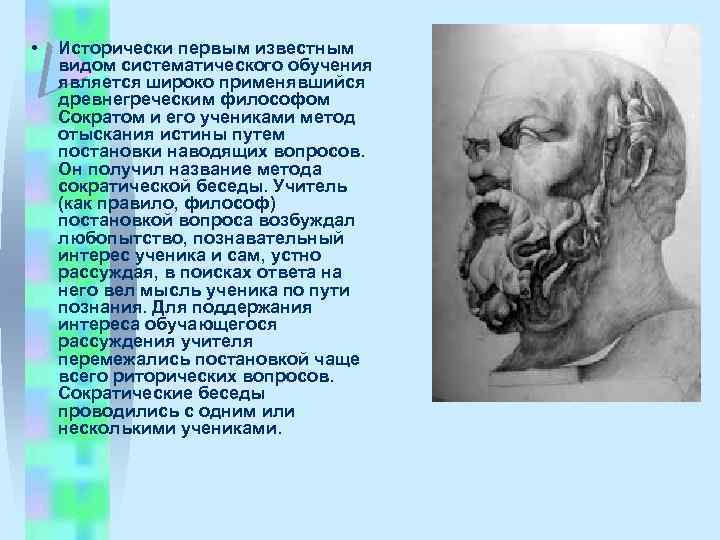 • Исторически первым известным видом систематического обучения является широко применявшийся древнегреческим философом Сократом и его учениками метод отыскания истины путем постановки наводящих вопросов. Он получил название метода сократической беседы. Учитель (как правило, философ) постановкой вопроса возбуждал любопытство, познавательный интерес ученика и сам, устно рассуждая, в поисках ответа на него вел мысль ученика по пути познания. Для поддержания интереса обучающегося рассуждения учителя перемежались постановкой чаще всего риторических вопросов. Сократические беседы проводились с одним или несколькими учениками.